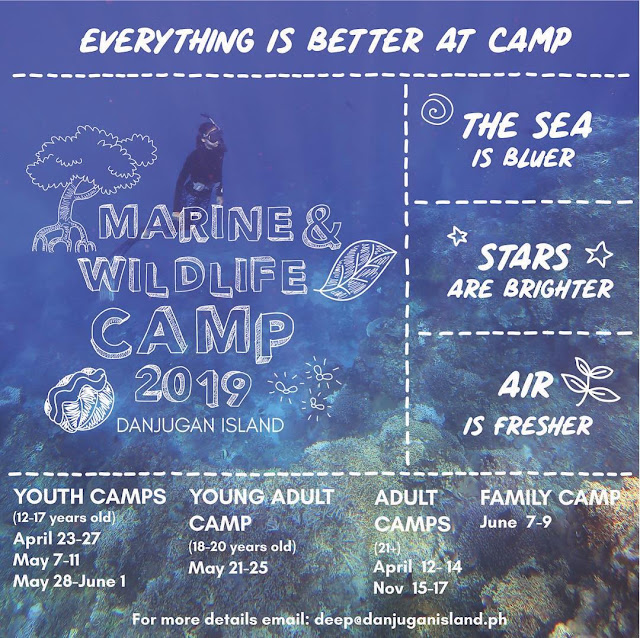 EVERYTHING IS BETTER AT CAMP

MARINE & WILDLIFE CAMP 2019
DANJUGAN ISLAND

THE SEA IS BLUER

STARS ARE BRIGHTER

AIR IS FRESHER

YOUTH CAMPS
(12-17 years old)
April 23-27
May 7-11
May 28-June 1

YOUNG ADULT CAMP
(18-20 years old)
May 21-25

ADULT CAMPS
(21+)
April 12-14
Nov 15-17

FAMILY CAMP
June 7-9

For more details email: deep@danjuganisland.ph